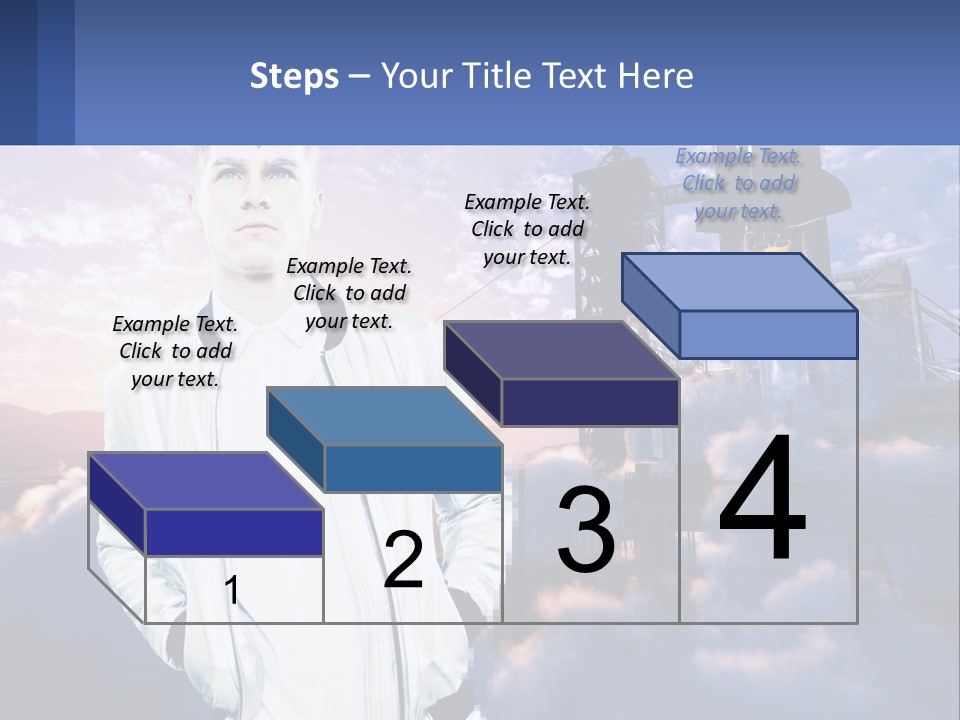 Steps – Your Title Text Here

Example Text. Click to add your text.

Example Text. Click to add your text.

Example Text. Click to add your text.

Example Text. Click to add your text.

1

2

3

4